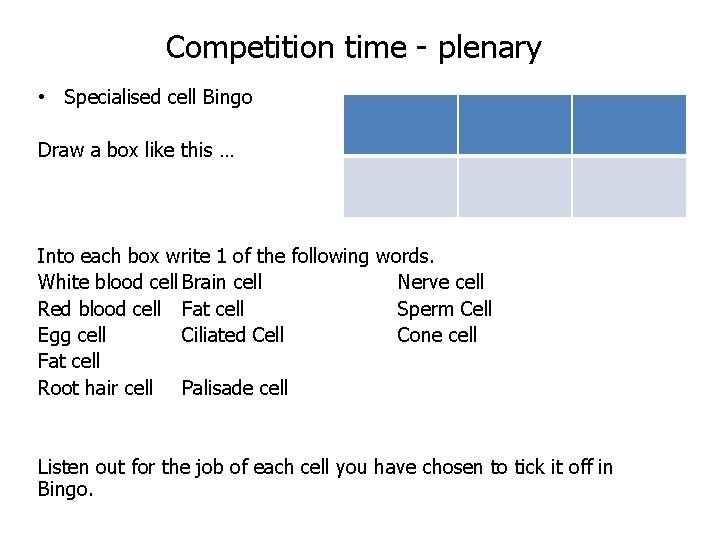 Competition time - plenary

• Specialised cell Bingo

Draw a box like this …

Into each box write 1 of the following words.

White blood cell Brain cell Nerve cell
Red blood cell Fat cell Sperm Cell
Egg cell Ciliated Cell Cone cell
Fat cell
Root hair cell Palisade cell

Listen out for the job of each cell you have chosen to tick it off in Bingo.